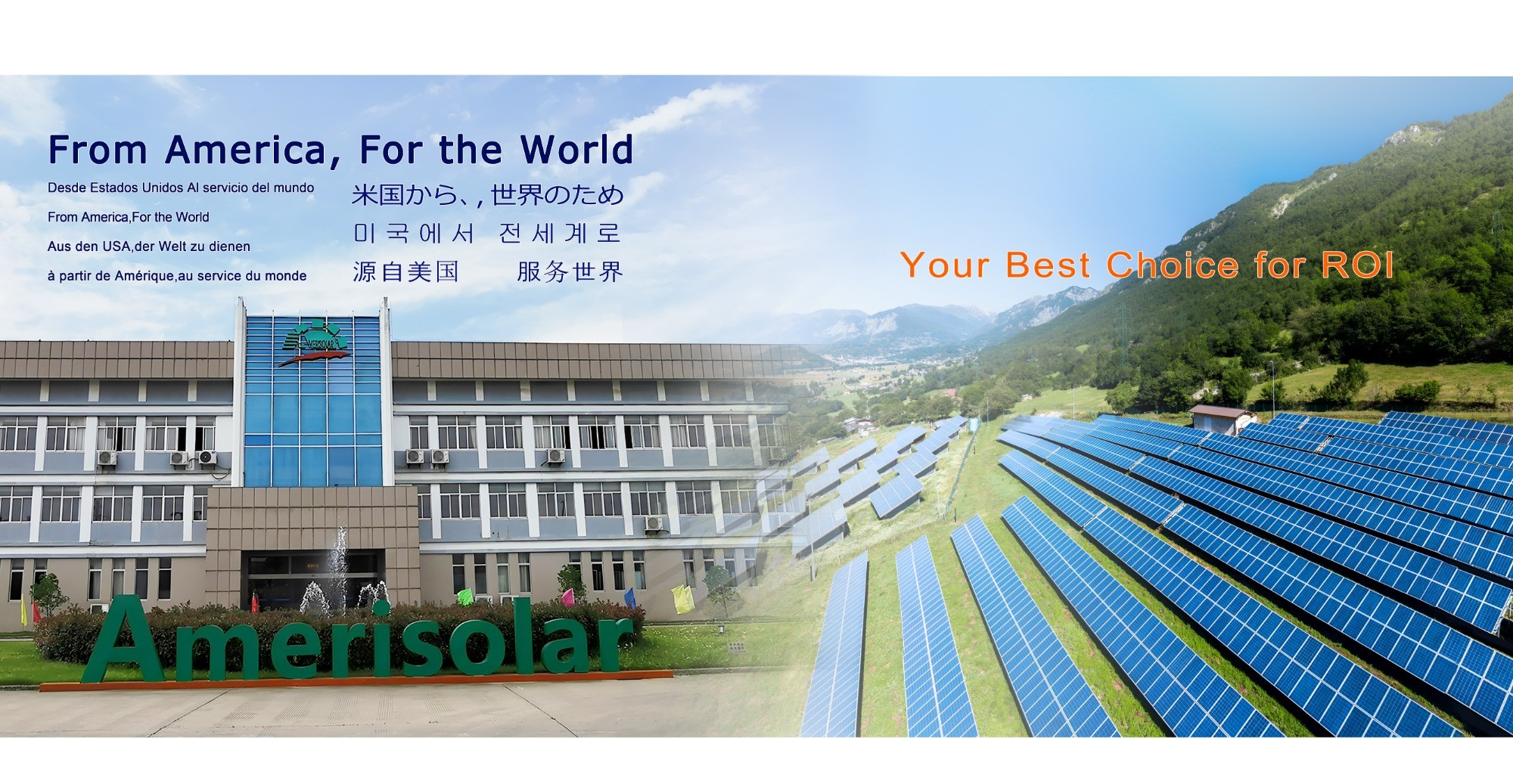 From America, For the World

Desde Estados Unidos Al servicio del mundo
From America,For the World
Aus den USA,der Welt zu dienen
à partir de Amérique,au service du monde

米国から、, 世界のため
미국에서 전세계로
源自美国 服务世界

Your Best Choice for ROI

AMERISOLAR

Amerisolar